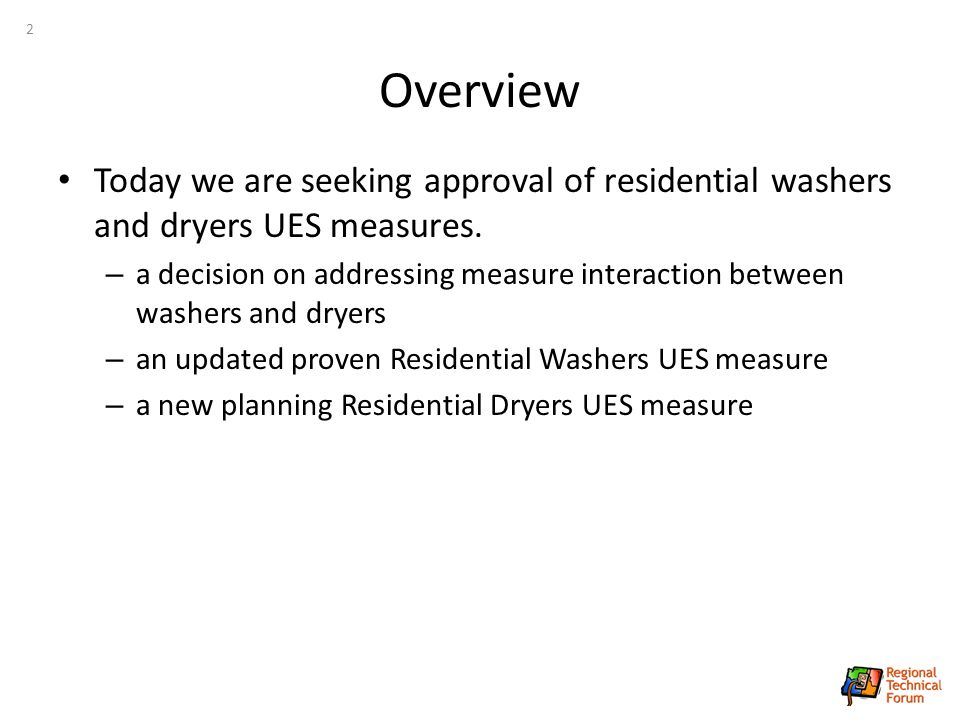 2

Overview

• Today we are seeking approval of residential washers and dryers UES measures.
– a decision on addressing measure interaction between washers and dryers
– an updated proven Residential Washers UES measure
– a new planning Residential Dryers UES measure

Regional Technical Forum